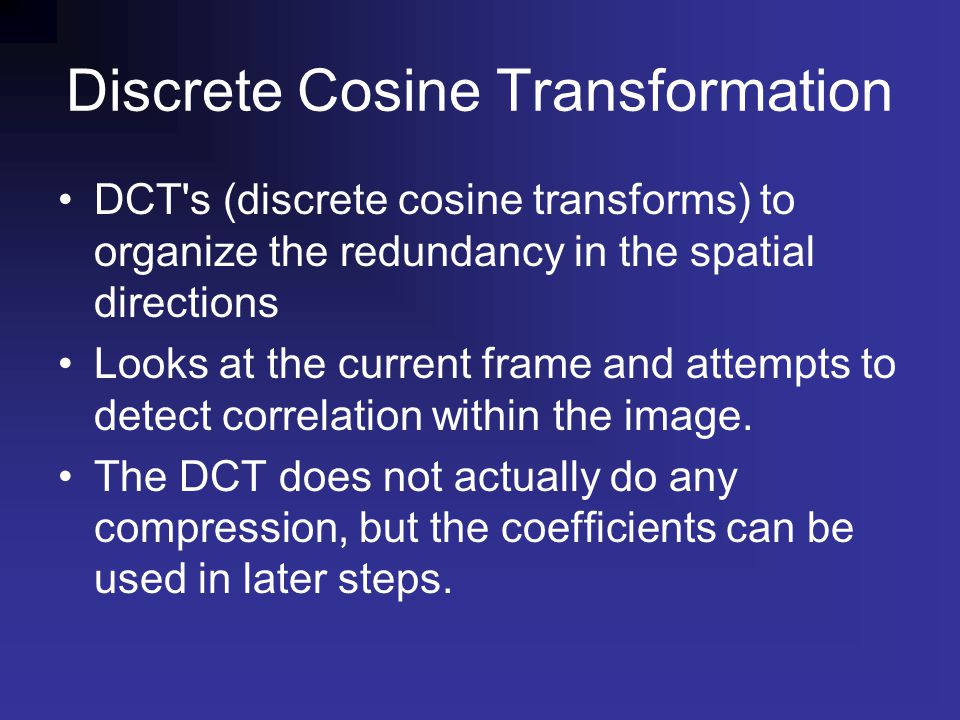 Discrete Cosine Transformation

• DCT's (discrete cosine transforms) to organize the redundancy in the spatial directions

• Looks at the current frame and attempts to detect correlation within the image.

• The DCT does not actually do any compression, but the coefficients can be used in later steps.